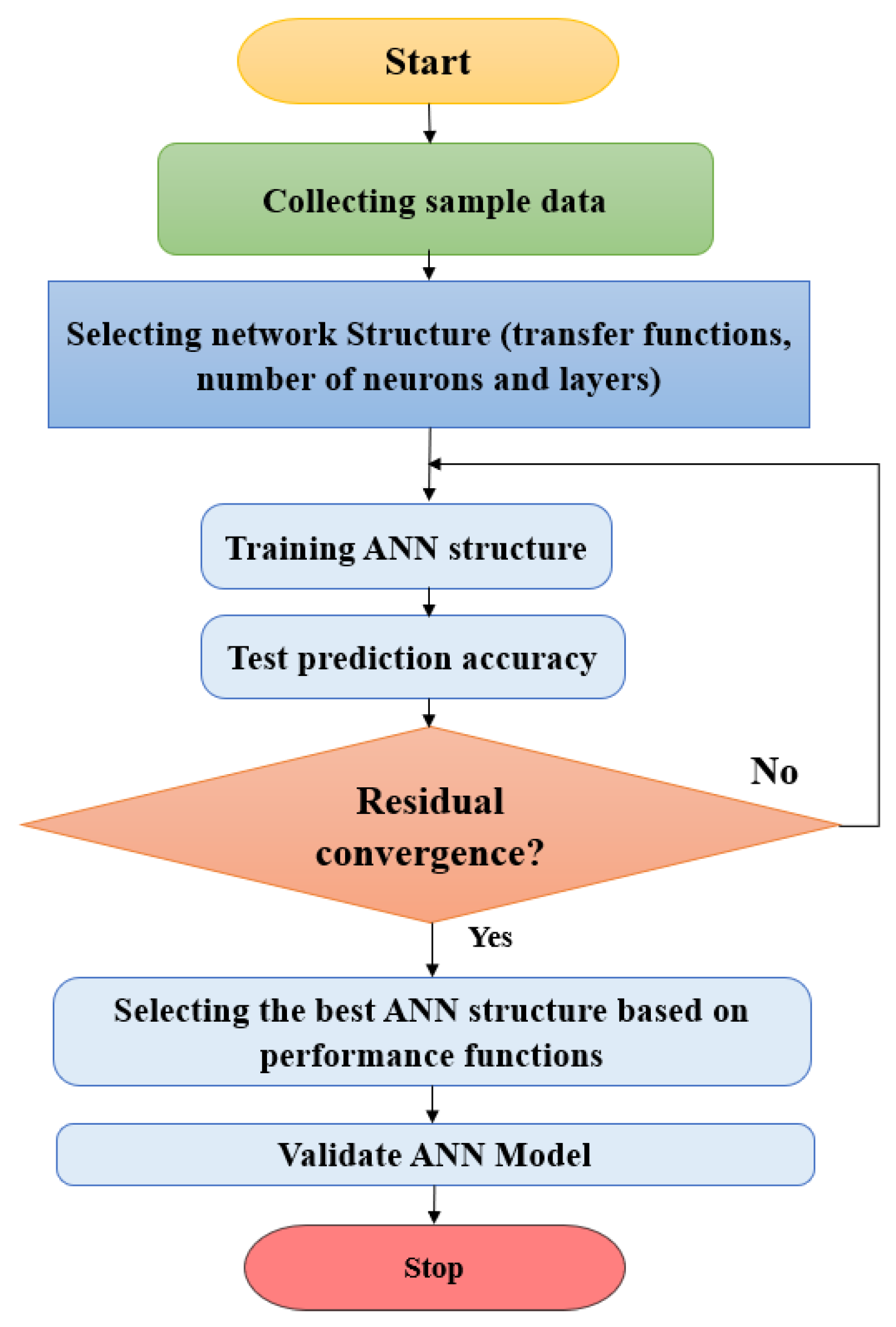 Start

Collecting sample data

Selecting network Structure (transfer functions, number of neurons and layers)

Training ANN structure

Test prediction accuracy

Residual convergence?

No

Yes

Selecting the best ANN structure based on performance functions

Validate ANN Model

Stop